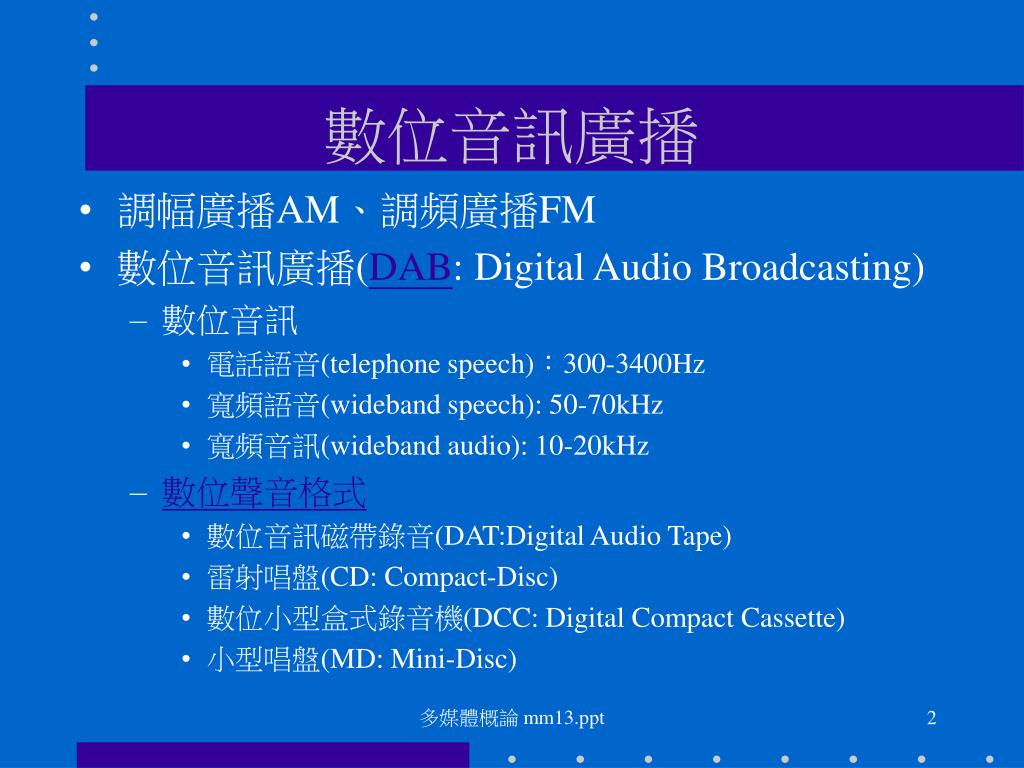 數位音訊廣播

• 調幅廣播AM、調頻廣播FM
• 數位音訊廣播(DAB: Digital Audio Broadcasting)
– 數位音訊
• 電話語音(telephone speech)：300-3400Hz
• 寬頻語音(wideband speech): 50-70kHz
• 寬頻音訊(wideband audio): 10-20kHz
– 數位聲音格式
• 數位音訊磁帶錄音(DAT:Digital Audio Tape)
• 雷射唱盤(CD: Compact-Disc)
• 數位小型盒式錄音機(DCC: Digital Compact Cassette)
• 小型唱盤(MD: Mini-Disc)

多媒體概論 mm13.ppt

2